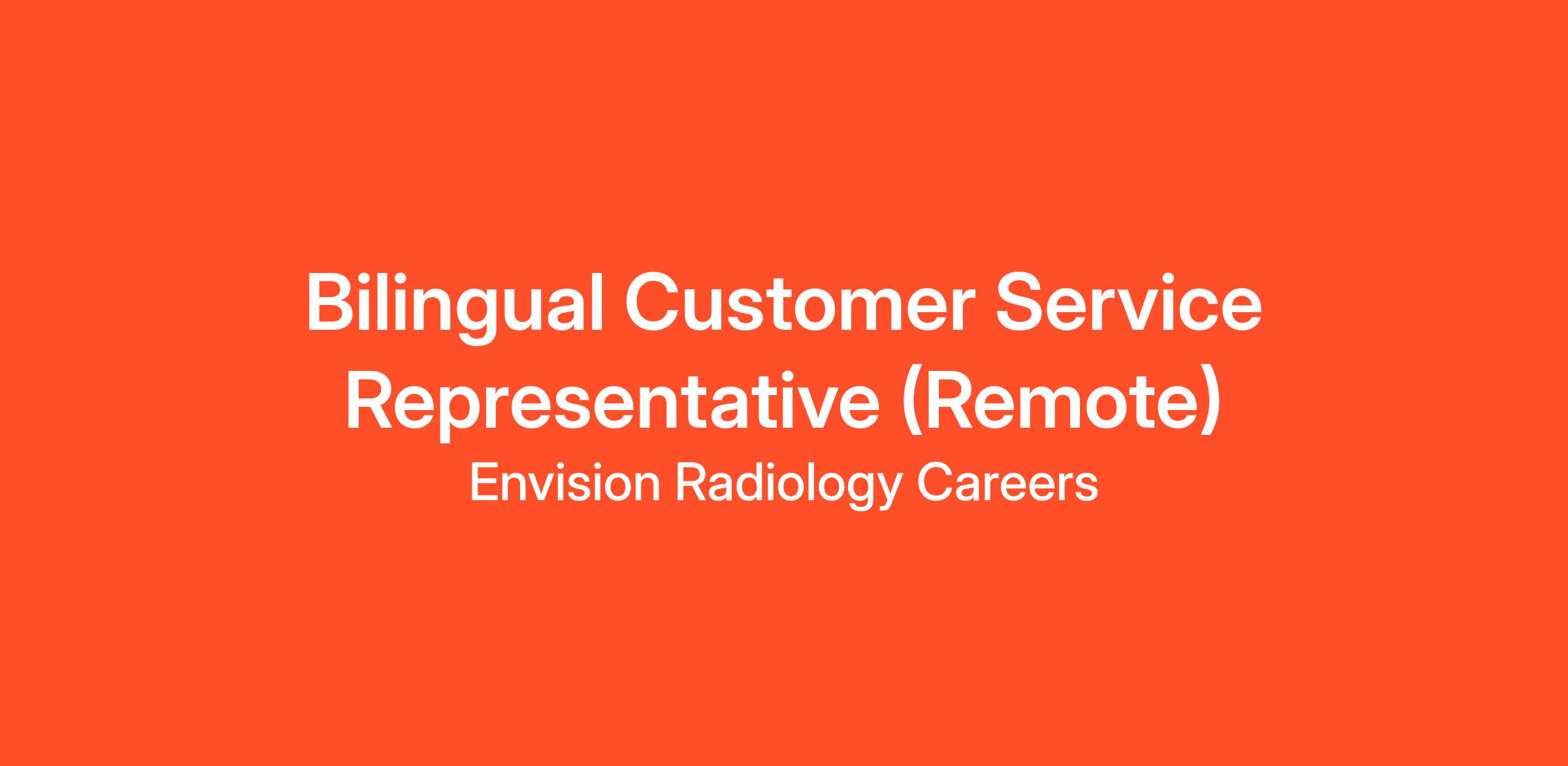 Bilingual Customer Service Representative (Remote)

Envision Radiology Careers